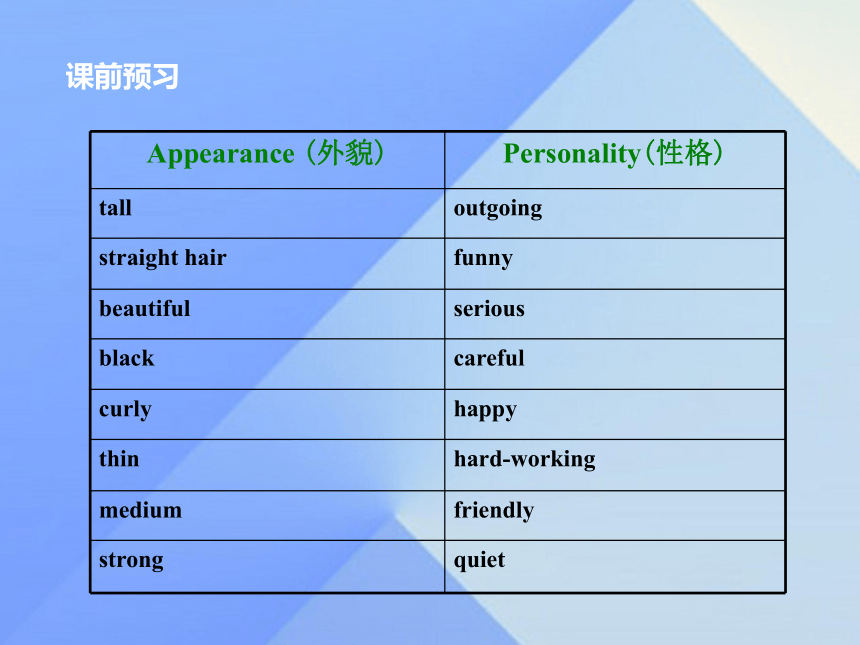 课前预习

| Appearance（外貌） | Personality（性格） |
|---|---|
| tall | outgoing |
| straight hair | funny |
| beautiful | serious |
| black | careful |
| curly | happy |
| thin | hard-working |
| medium | friendly |
| strong | quiet |